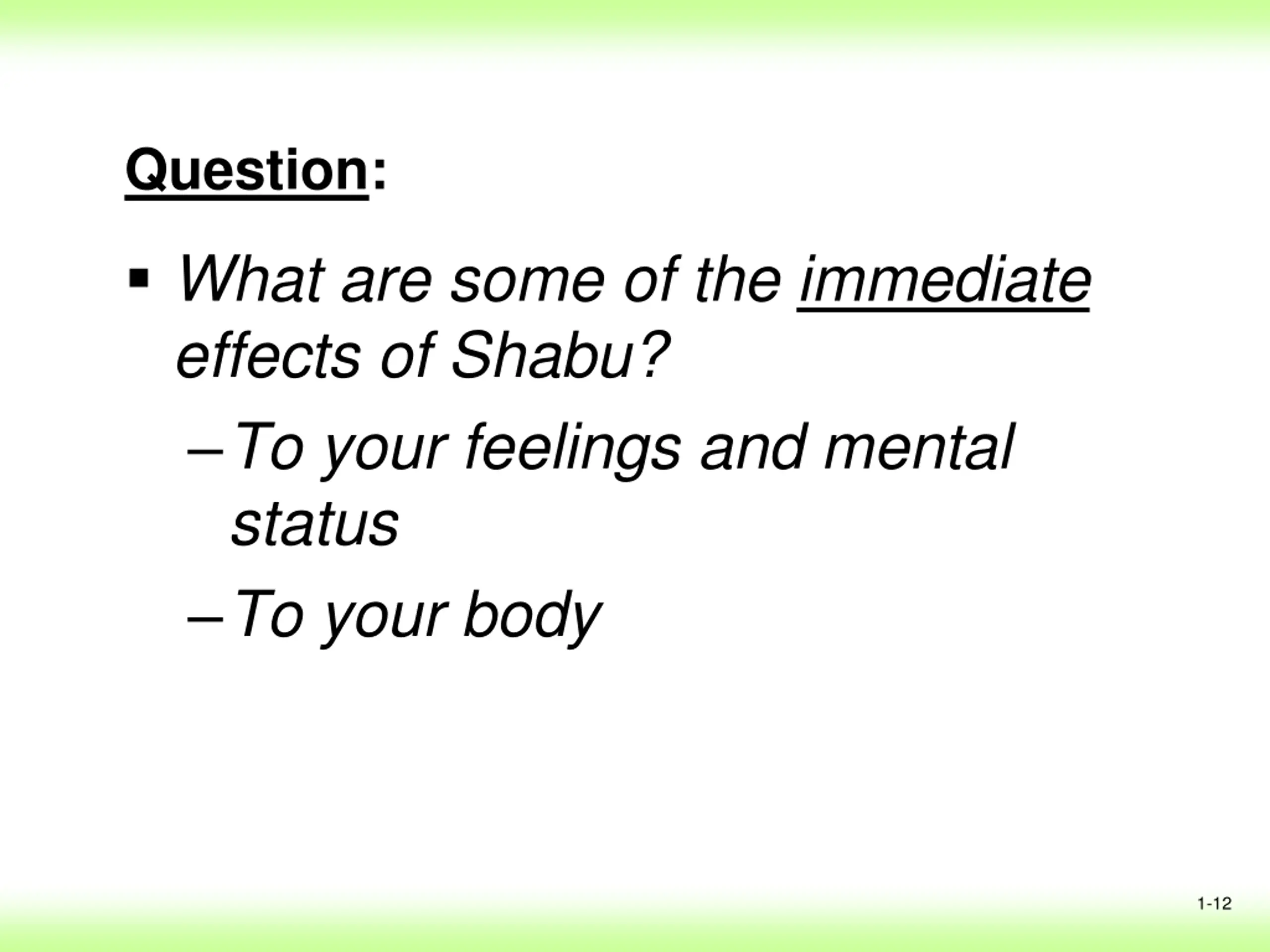 Question:

▪ What are some of the immediate effects of Shabu?

– To your feelings and mental status

– To your body

1-12